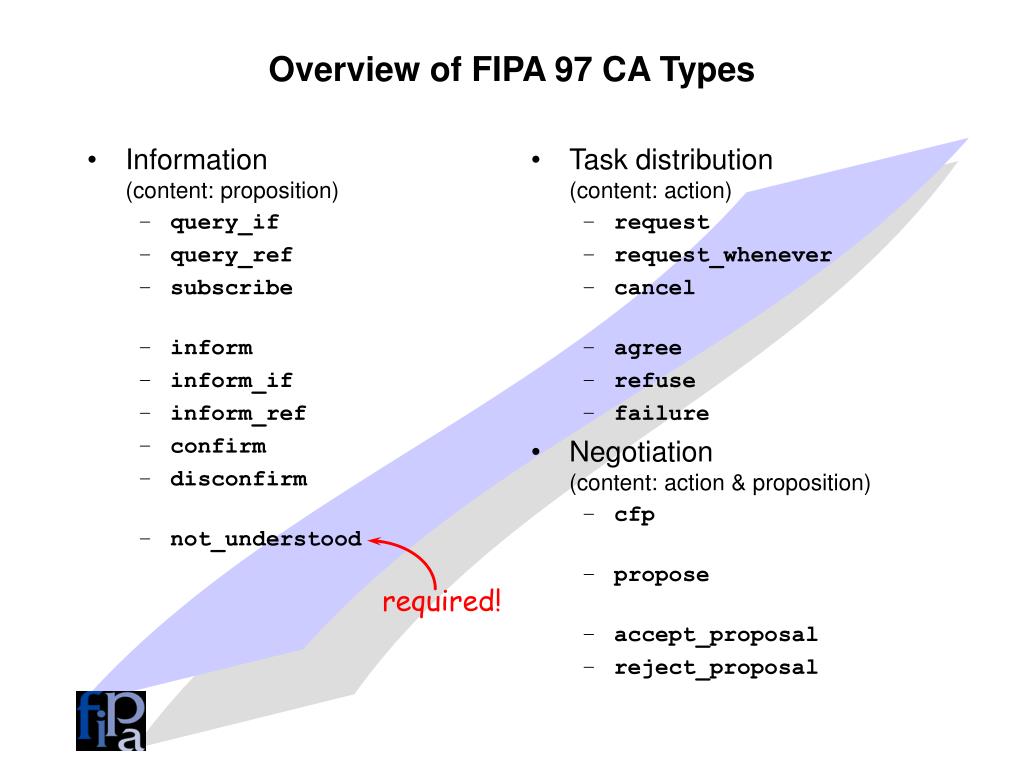 Overview of FIPA 97 CA Types

• Information
(content: proposition)
– query_if
– query_ref
– subscribe

– inform
– inform_if
– inform_ref
– confirm
– disconfirm

– not_understood

required!

• Task distribution
(content: action)
– request
– request_whenever
– cancel

– agree
– refuse
– failure

• Negotiation
(content: action & proposition)
– cfp

– propose

– accept_proposal
– reject_proposal

fipa